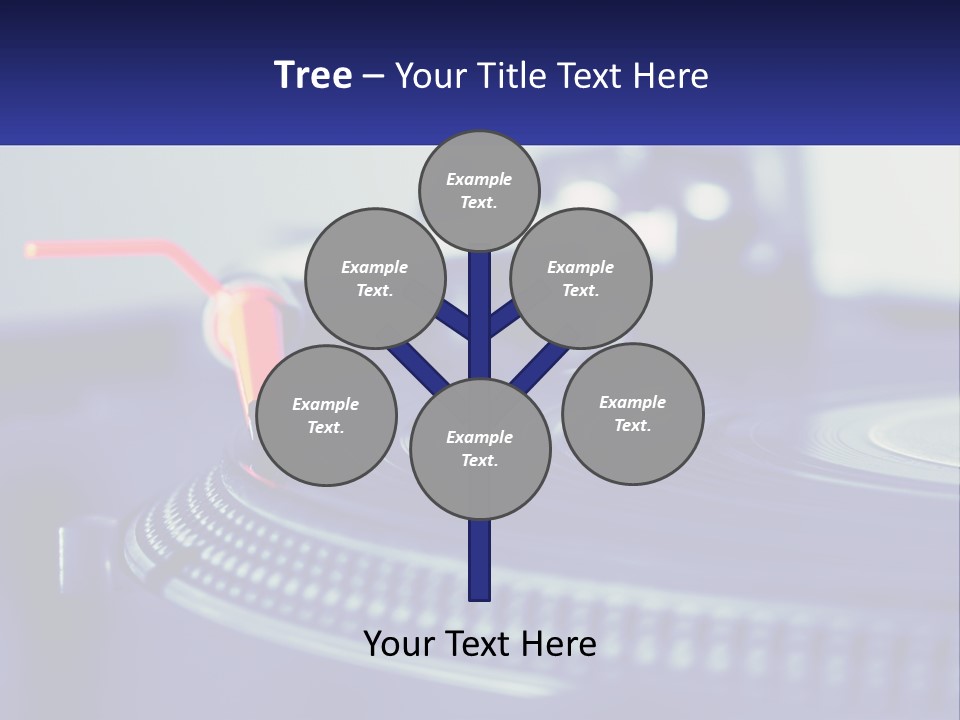 Tree – Your Title Text Here

Example Text.

Example Text.

Example Text.

Example Text.

Example Text.

Example Text.

Your Text Here